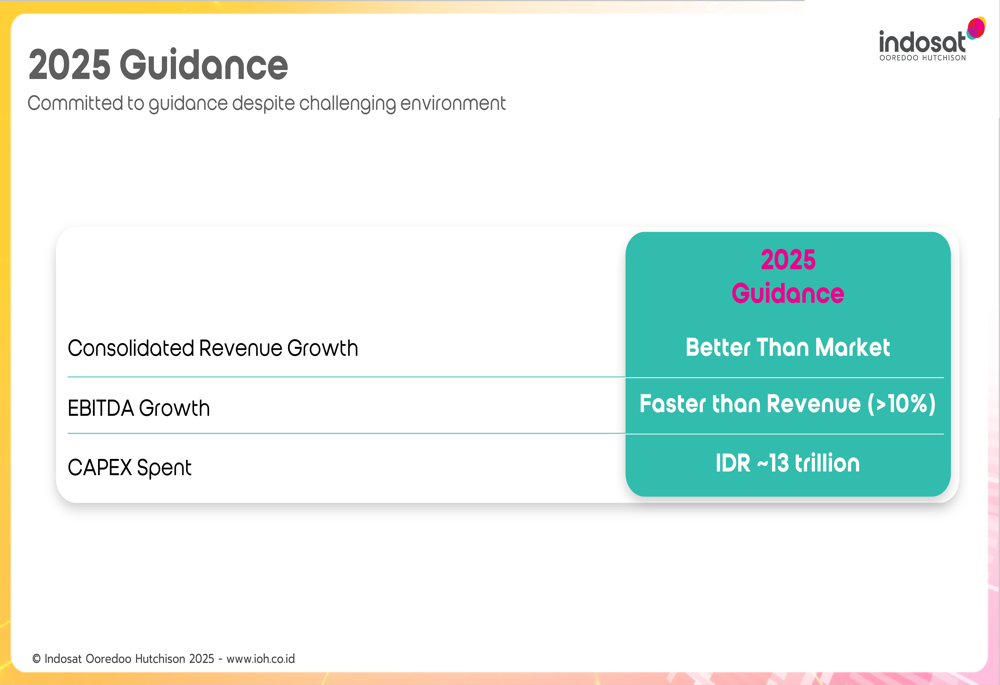 indosat
OOREDOO HUTCHISON

2025 Guidance

Committed to guidance despite challenging environment

| | 2025 Guidance |
|---|---|
| Consolidated Revenue Growth | Better Than Market |
| EBITDA Growth | Faster than Revenue (>10%) |
| CAPEX Spent | IDR ~13 trillion |

© Indosat Ooredoo Hutchison 2025 - www.ioh.co.id